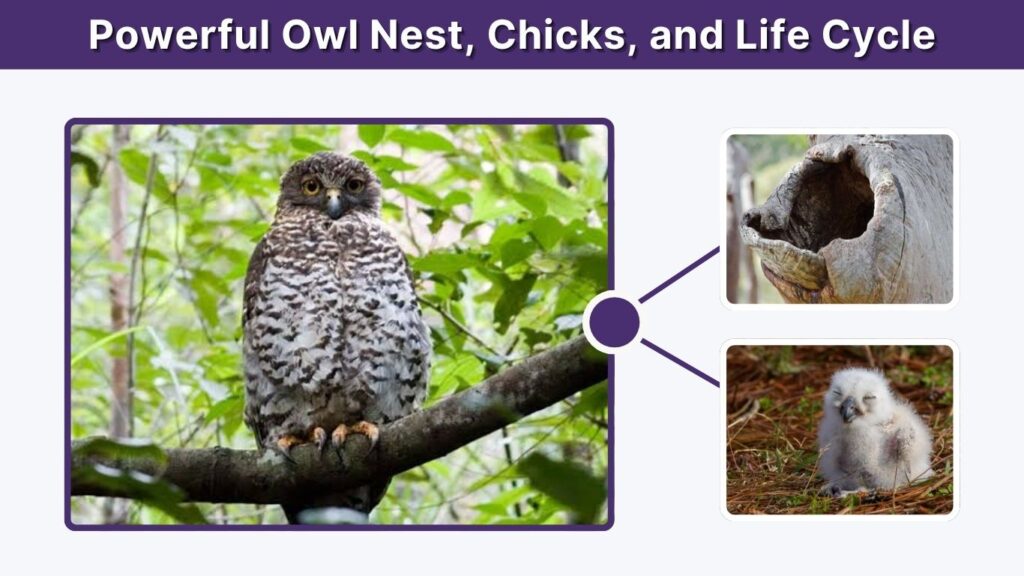 Powerful Owl Nest, Chicks, and Life Cycle